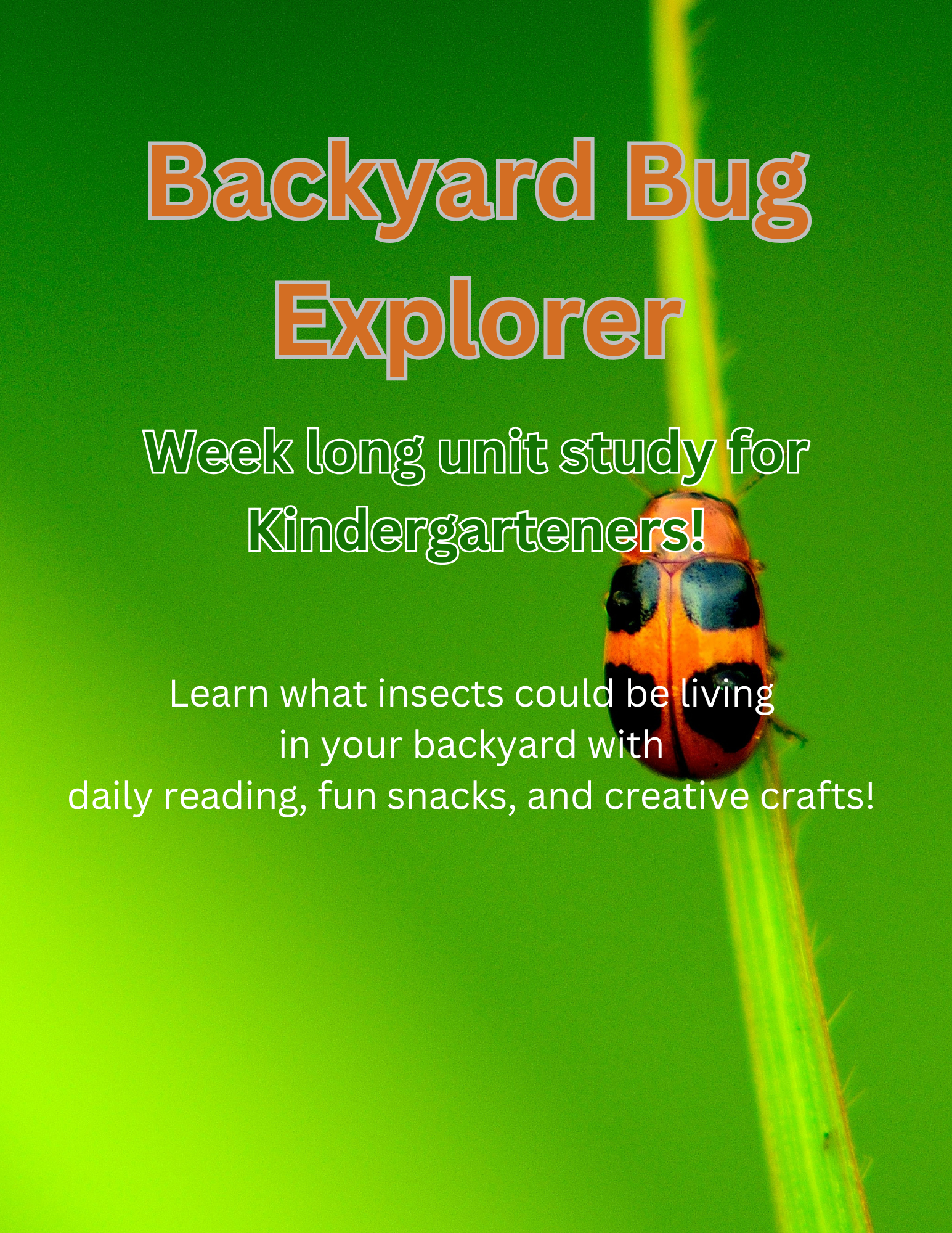 Backyard Bug Explorer

Week long unit study for Kindergarteners!

Learn what insects could be living in your backyard with daily reading, fun snacks, and creative crafts!